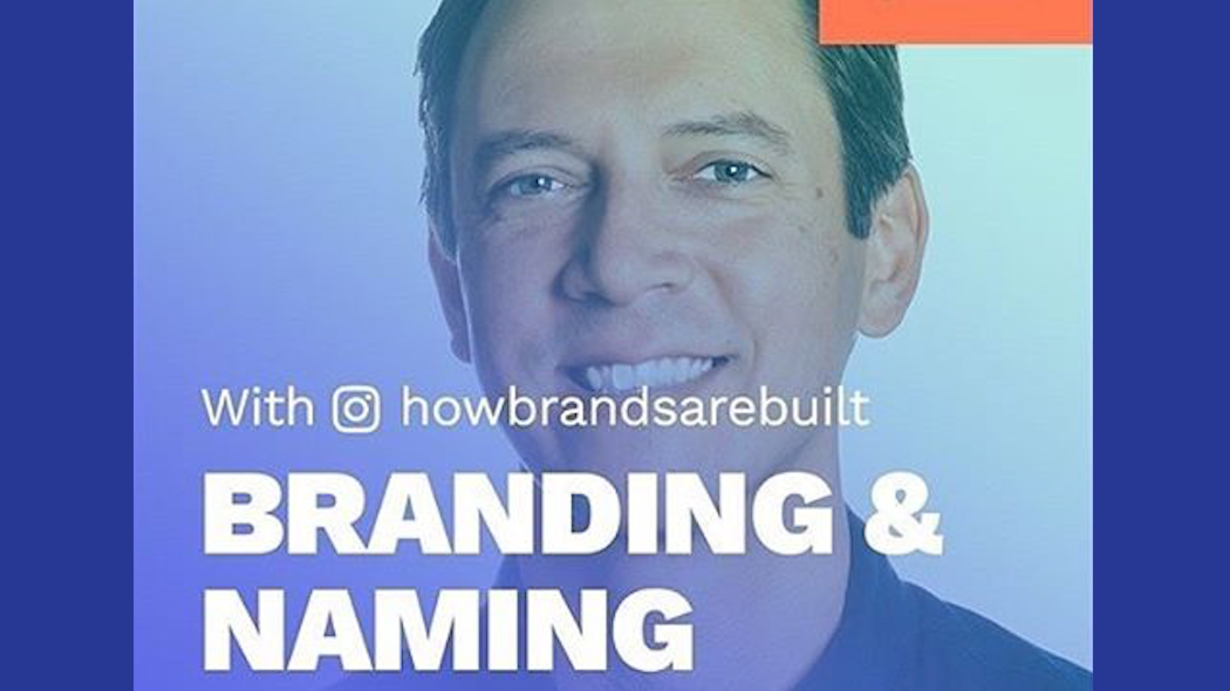 With howbrandsarebuilt

BRANDING &
NAMING